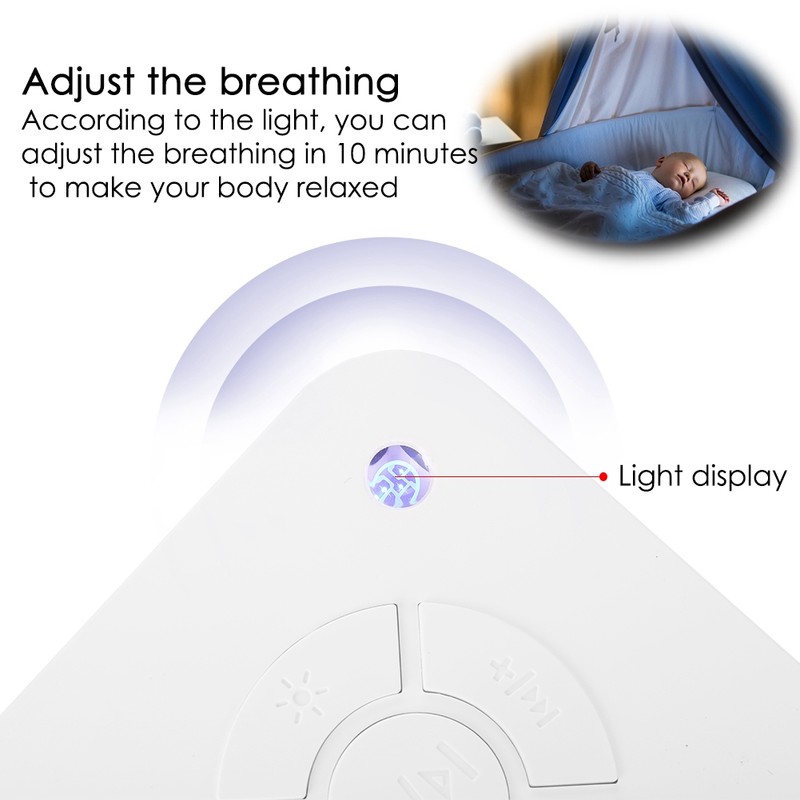 Adjust the breathing
According to the light, you can adjust the breathing in 10 minutes to make your body relaxed

Light display